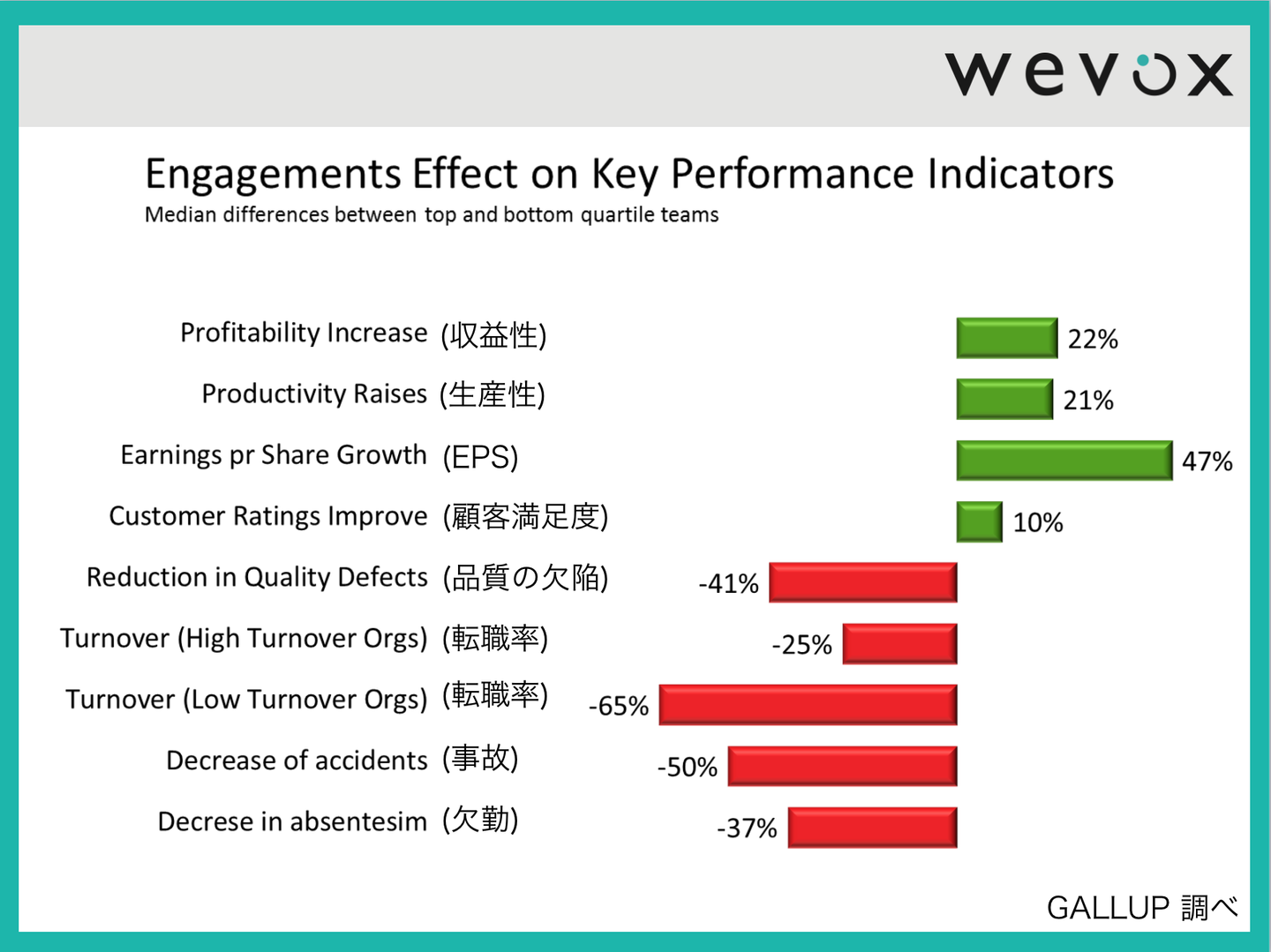 wevox

Engagements Effect on Key Performance Indicators
Median differences between top and bottom quartile teams

Profitability Increase (収益性) 22%
Productivity Raises (生産性) 21%
Earnings pr Share Growth (EPS) 47%
Customer Ratings Improve (顧客満足度) 10%
Reduction in Quality Defects (品質の欠陥) -41%
Turnover (High Turnover Orgs) (転職率) -25%
Turnover (Low Turnover Orgs) (転職率) -65%
Decrease of accidents (事故) -50%
Decrese in absentesim (欠勤) -37%

GALLUP 調べ